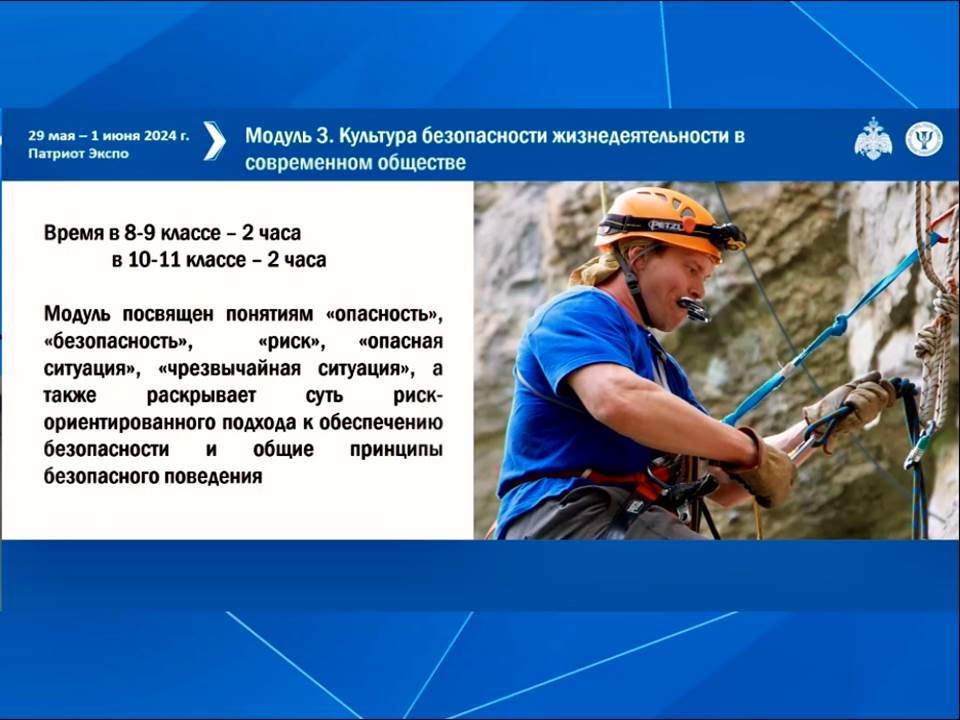 29 мая – 1 июня 2024 г.
Патриот Экспо

Модуль 3. Культура безопасности жизнедеятельности в современном обществе

Время в 8-9 классе – 2 часа
в 10-11 классе – 2 часа

Модуль посвящен понятиям «опасность», «безопасность», «риск», «опасная ситуация», «чрезвычайная ситуация», а также раскрывает суть риск-ориентированного подхода к обеспечению безопасности и общие принципы безопасного поведения

PETZL